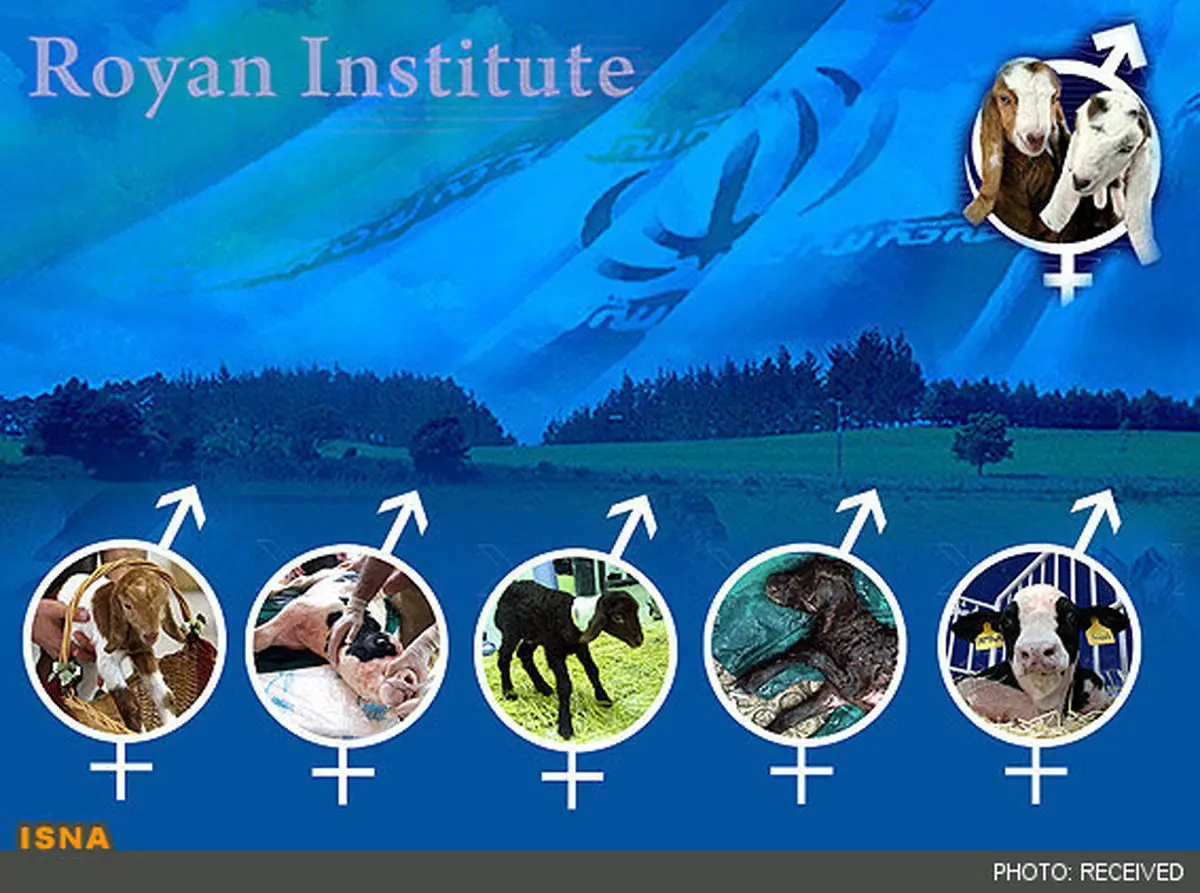 Royan Institute

ISNA

PHOTO: RECEIVED